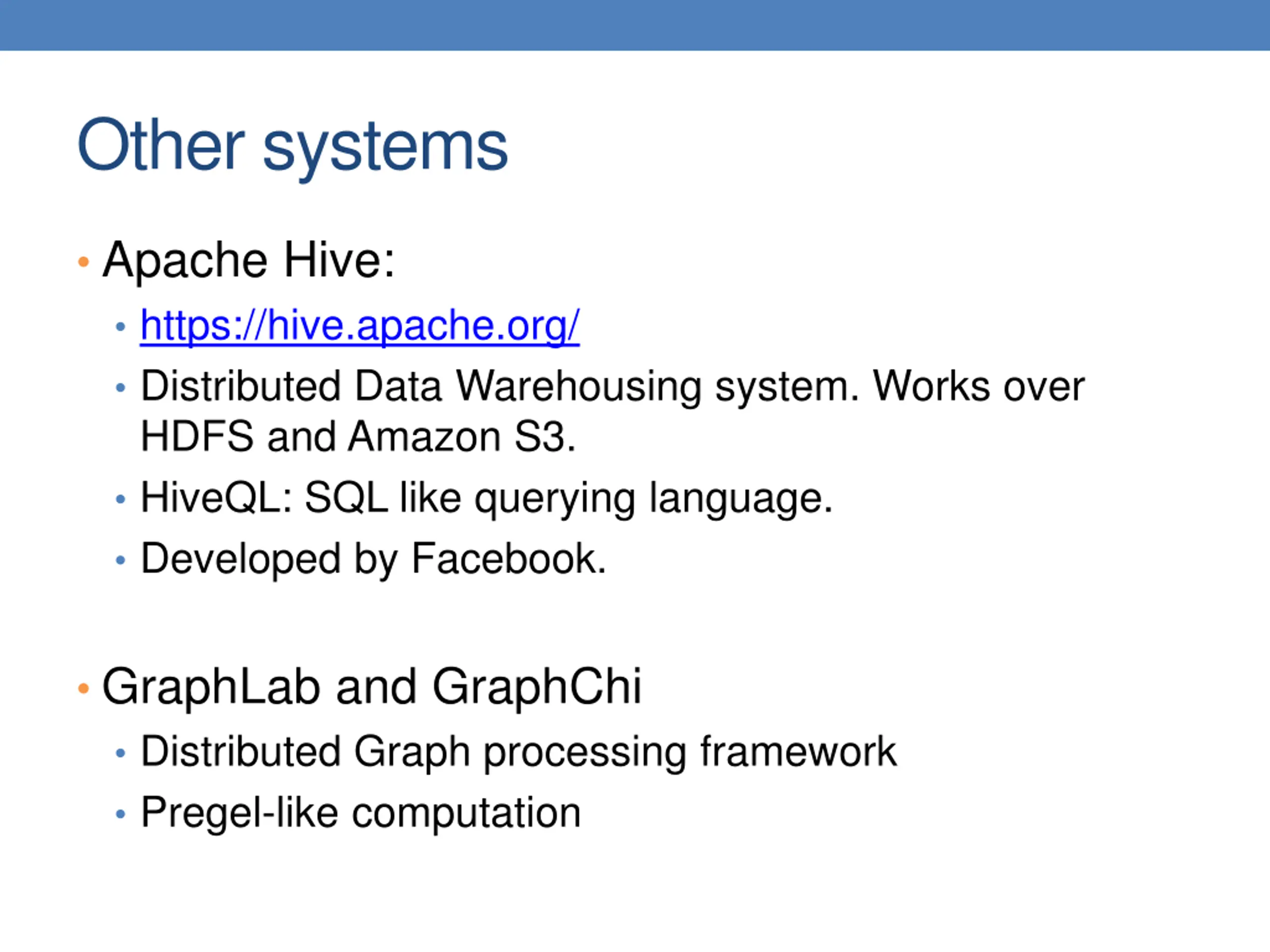 Other systems

• Apache Hive:
  • https://hive.apache.org/
  • Distributed Data Warehousing system. Works over HDFS and Amazon S3.
  • HiveQL: SQL like querying language.
  • Developed by Facebook.

• GraphLab and GraphChi
  • Distributed Graph processing framework
  • Pregel-like computation